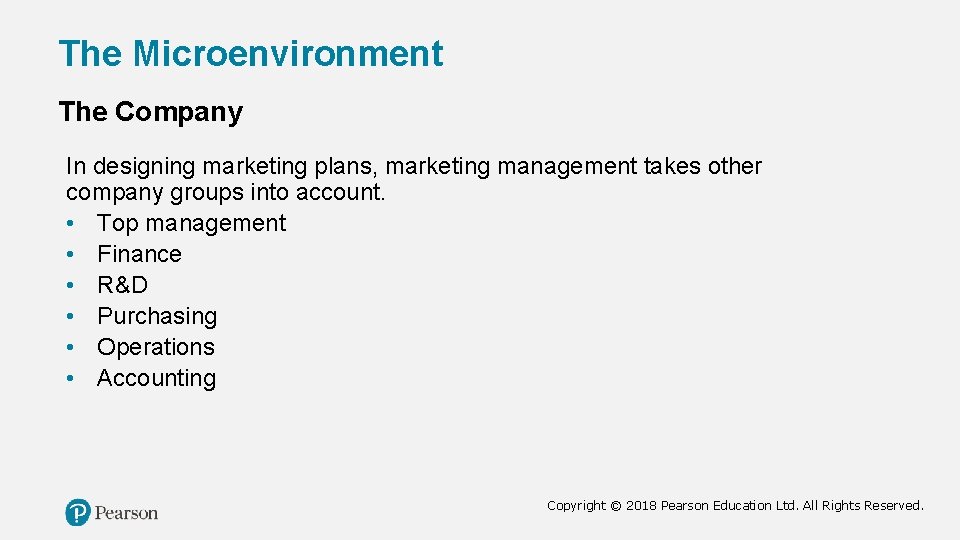 The Microenvironment

The Company

In designing marketing plans, marketing management takes other company groups into account.
• Top management
• Finance
• R&D
• Purchasing
• Operations
• Accounting

Pearson

Copyright © 2018 Pearson Education Ltd. All Rights Reserved.